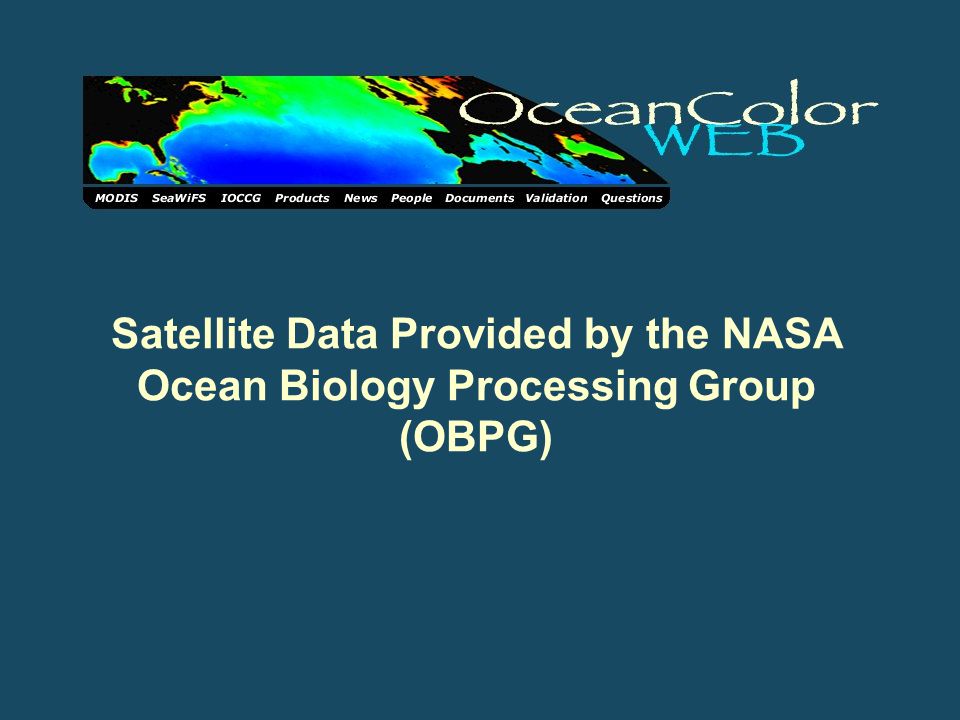 OceanColor WEB

MODIS SeaWiFS IOCCG Products News People Documents Validation Questions

Satellite Data Provided by the NASA Ocean Biology Processing Group (OBPG)